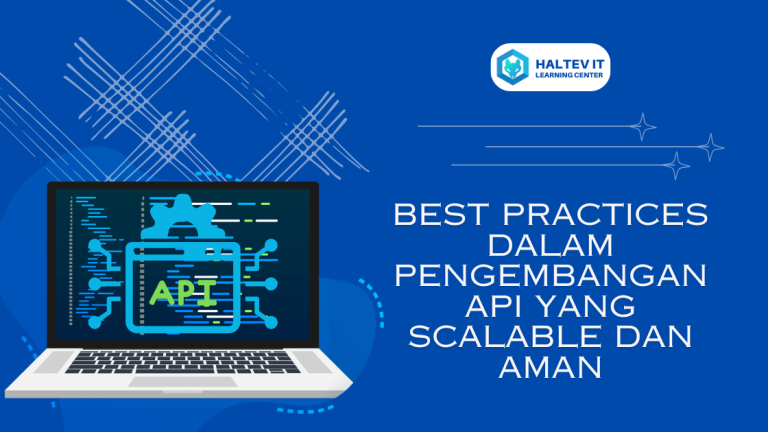 HALTEV IT
LEARNING CENTER

API

BEST PRACTICES DALAM PENGEMBANGAN API YANG SCALABLE DAN AMAN